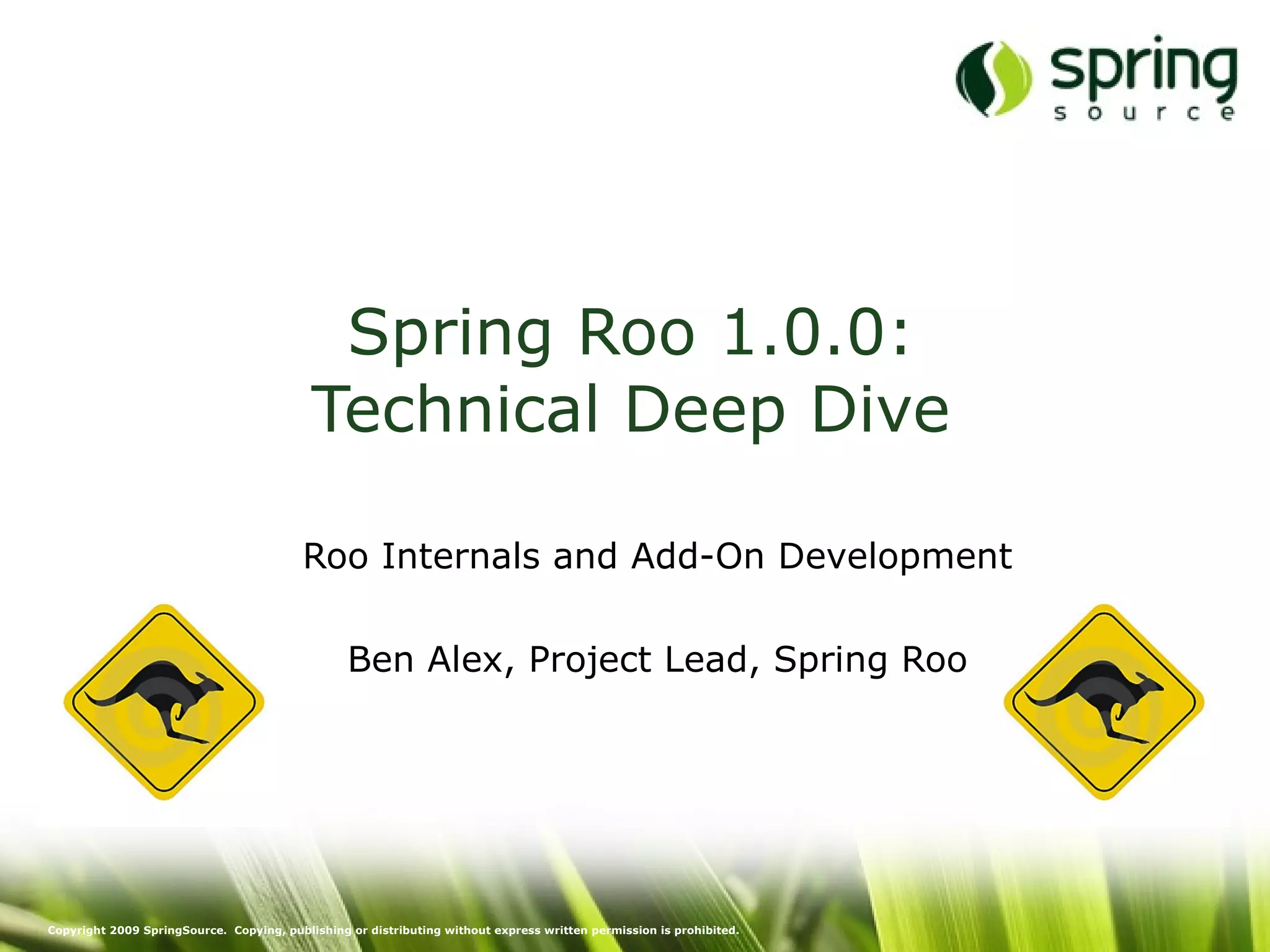 spring
source

Spring Roo 1.0.0:
Technical Deep Dive

Roo Internals and Add-On Development

Ben Alex, Project Lead, Spring Roo

Copyright 2009 SpringSource. Copying, publishing or distributing without express written permission is prohibited.